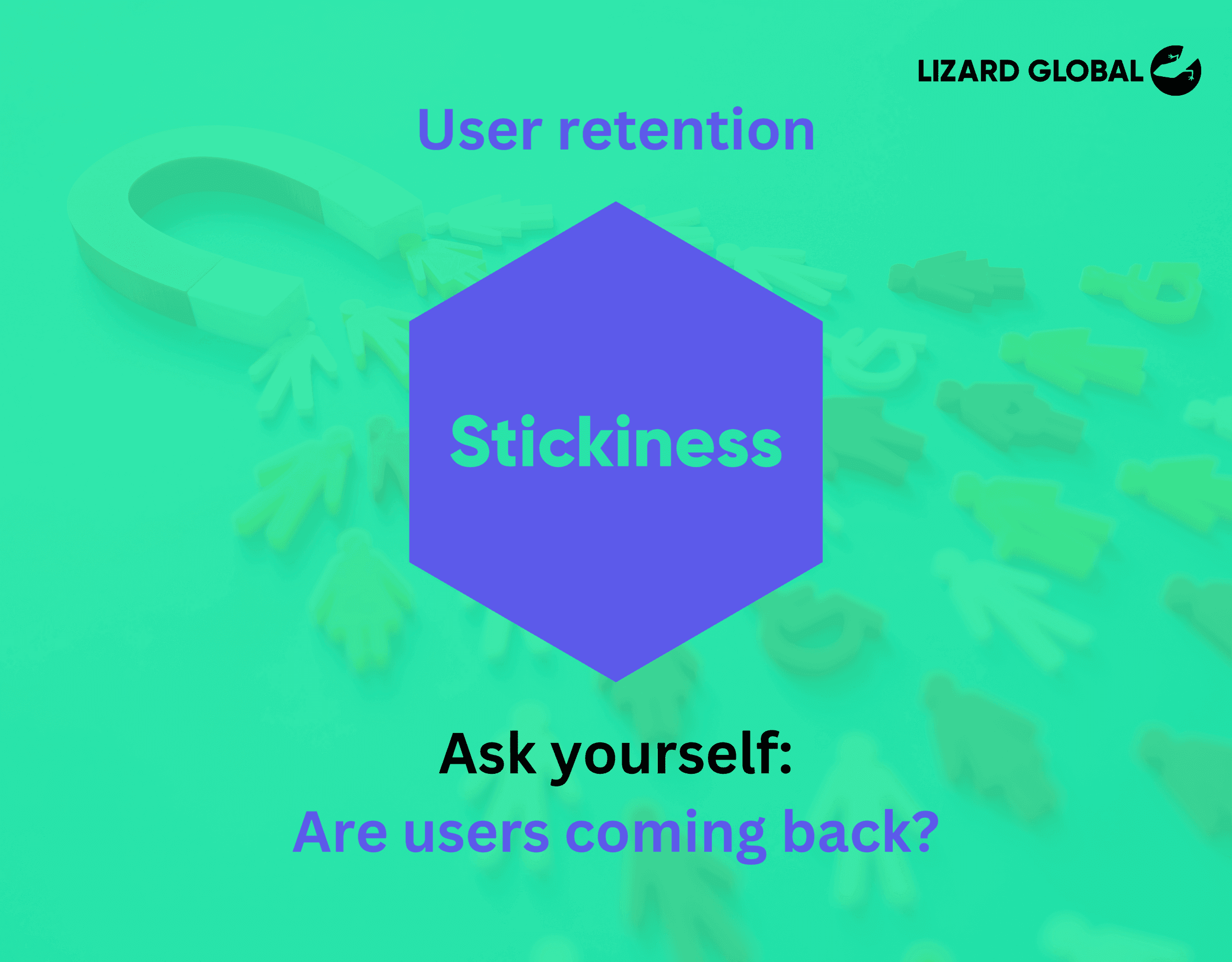 LIZARD GLOBAL

User retention

Stickiness

Ask yourself:

Are users coming back?